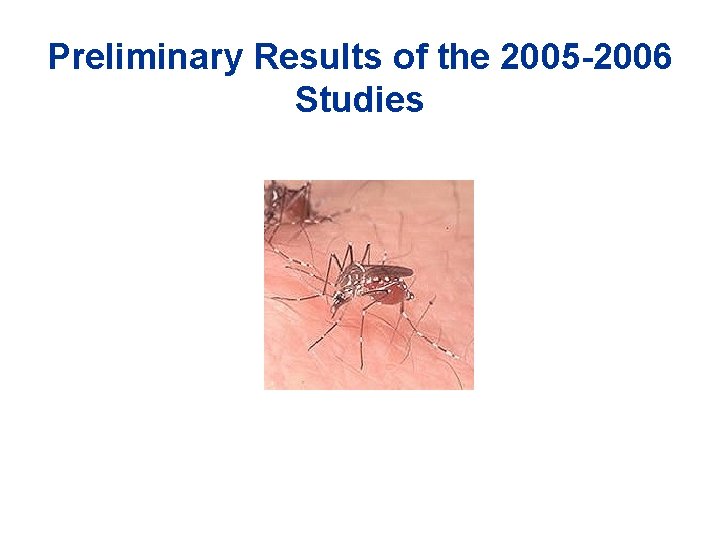 Preliminary Results of the 2005-2006 Studies